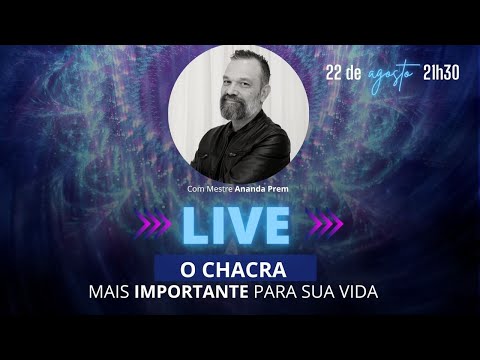 22 de agosto 21h30

Com Mestre Ananda Prem

LIVE

O CHACRA
MAIS IMPORTANTE PARA SUA VIDA